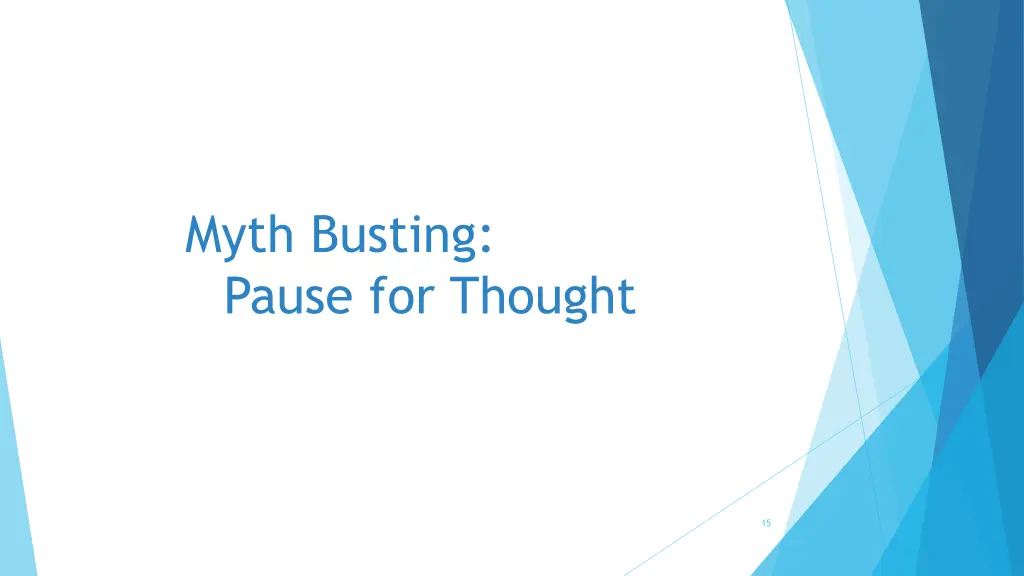 Myth Busting:
Pause for Thought

15